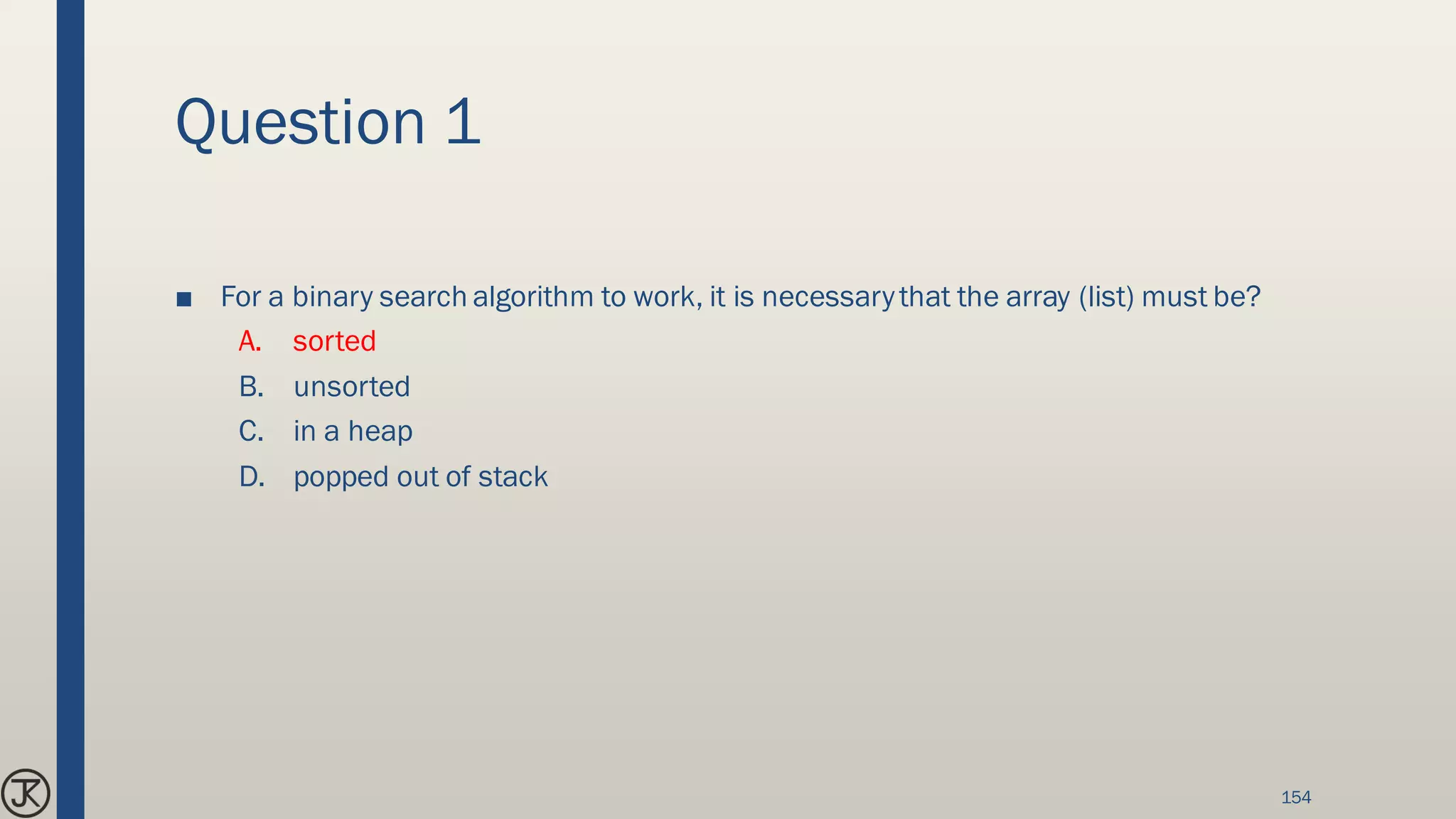 Question 1

■ For a binary search algorithm to work, it is necessary that the array (list) must be?

A. sorted

B. unsorted

C. in a heap

D. popped out of stack

JK

154